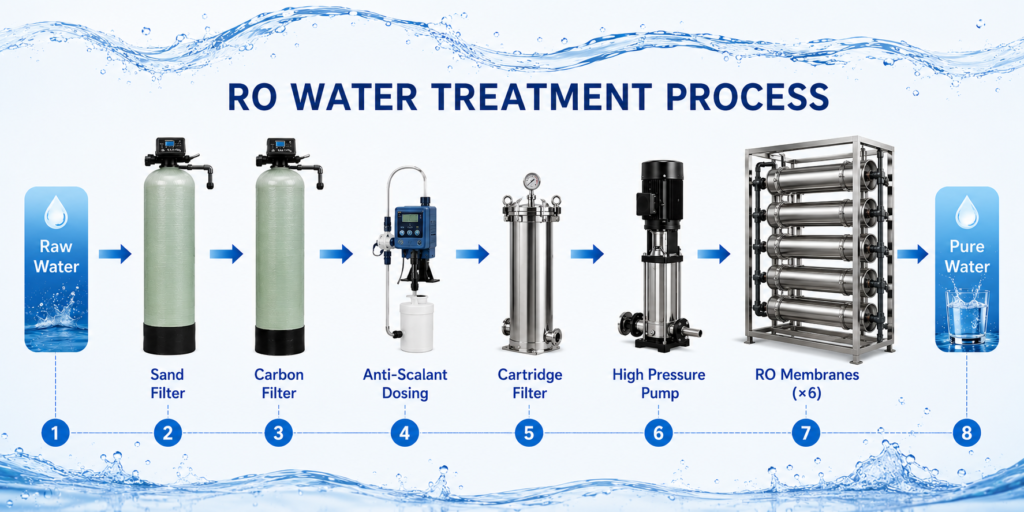 RO WATER TREATMENT PROCESS

Raw Water

Sand Filter

Carbon Filter

Anti-Scalant Dosing

Cartridge Filter

High Pressure Pump

RO Membranes (×6)

Pure Water

1 2 3 4 5 6 7 8